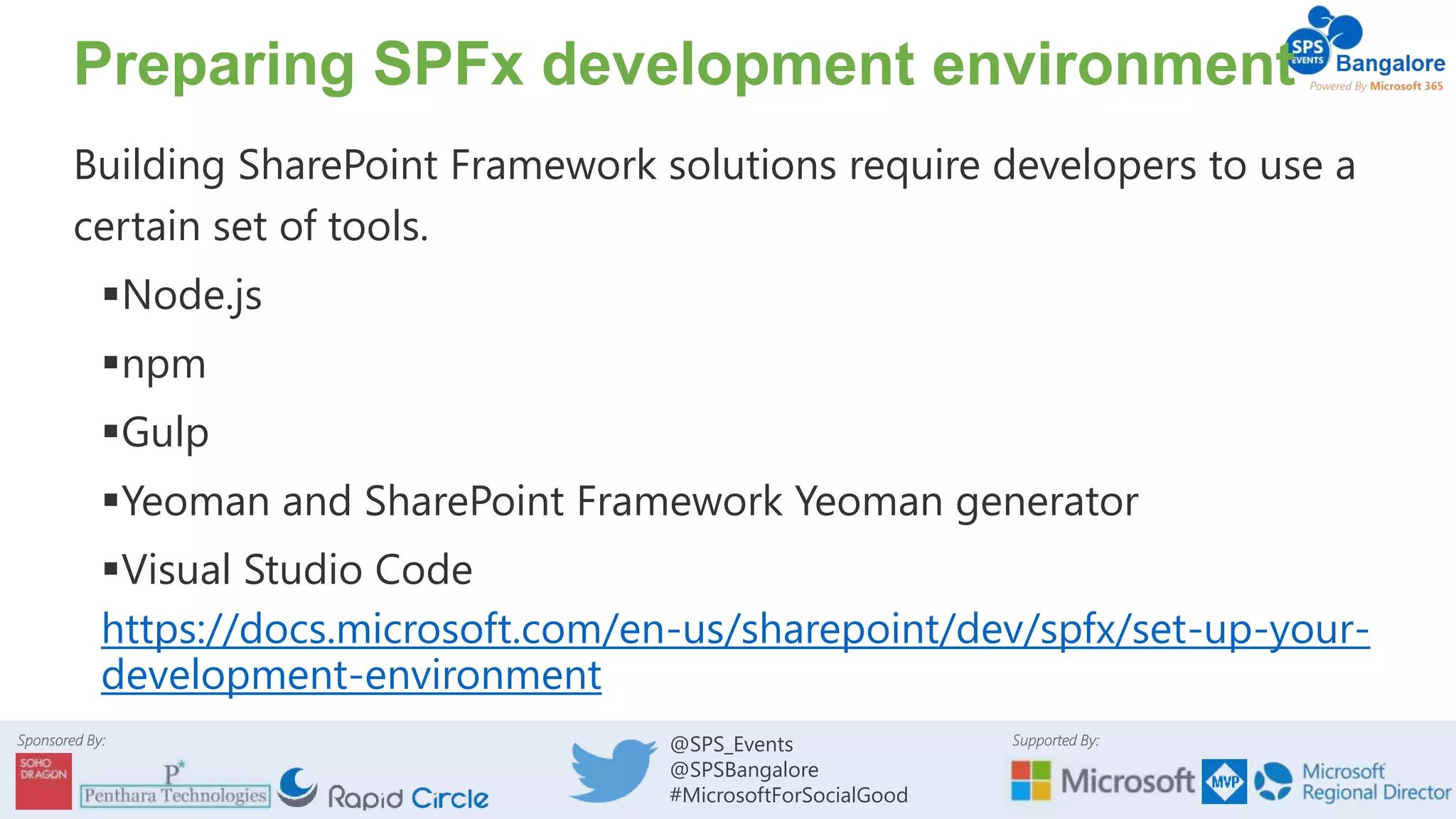 Preparing SPFx development environment

SPS EVENTS Bangalore
Powered By Microsoft 365

Building SharePoint Framework solutions require developers to use a certain set of tools.

▪Node.js

▪npm

▪Gulp

▪Yeoman and SharePoint Framework Yeoman generator

▪Visual Studio Code

https://docs.microsoft.com/en-us/sharepoint/dev/spfx/set-up-your-development-environment

Sponsored By:
SOHO DRAGON
P* Penthara Technologies
Rapid Circle

@SPS_Events
@SPSBangalore
#MicrosoftForSocialGood

Supported By:
Microsoft
MVP
Microsoft Regional Director